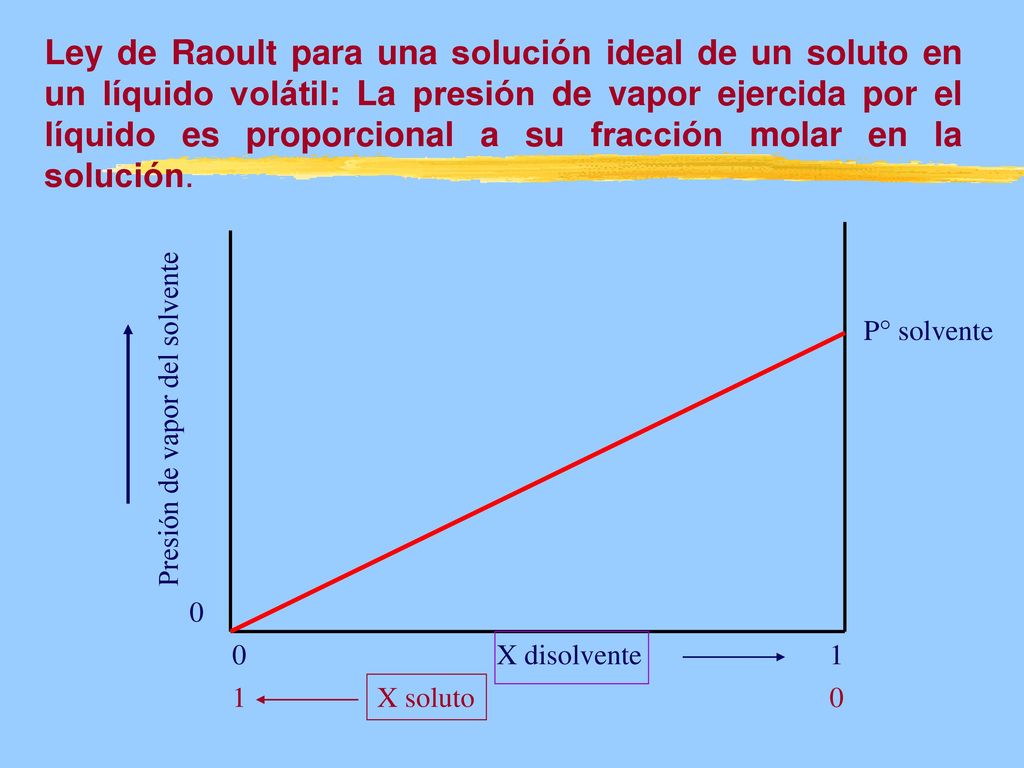 Ley de Raoult para una solución ideal de un soluto en un líquido volátil: La presión de vapor ejercida por el líquido es proporcional a su fracción molar en la solución.

Presión de vapor del solvente

P° solvente

0

0

X disolvente

1

1

X soluto

0